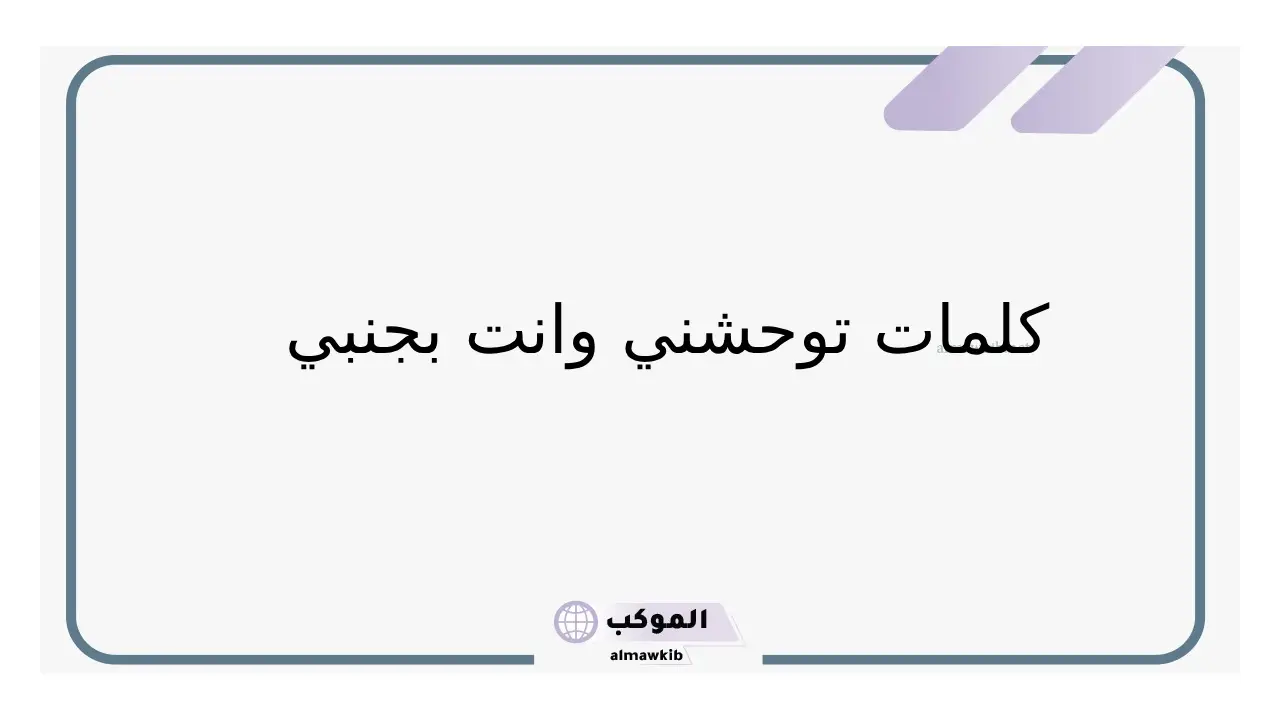 كلمات توحشني وانت بجنبي

الموكب
almawkib